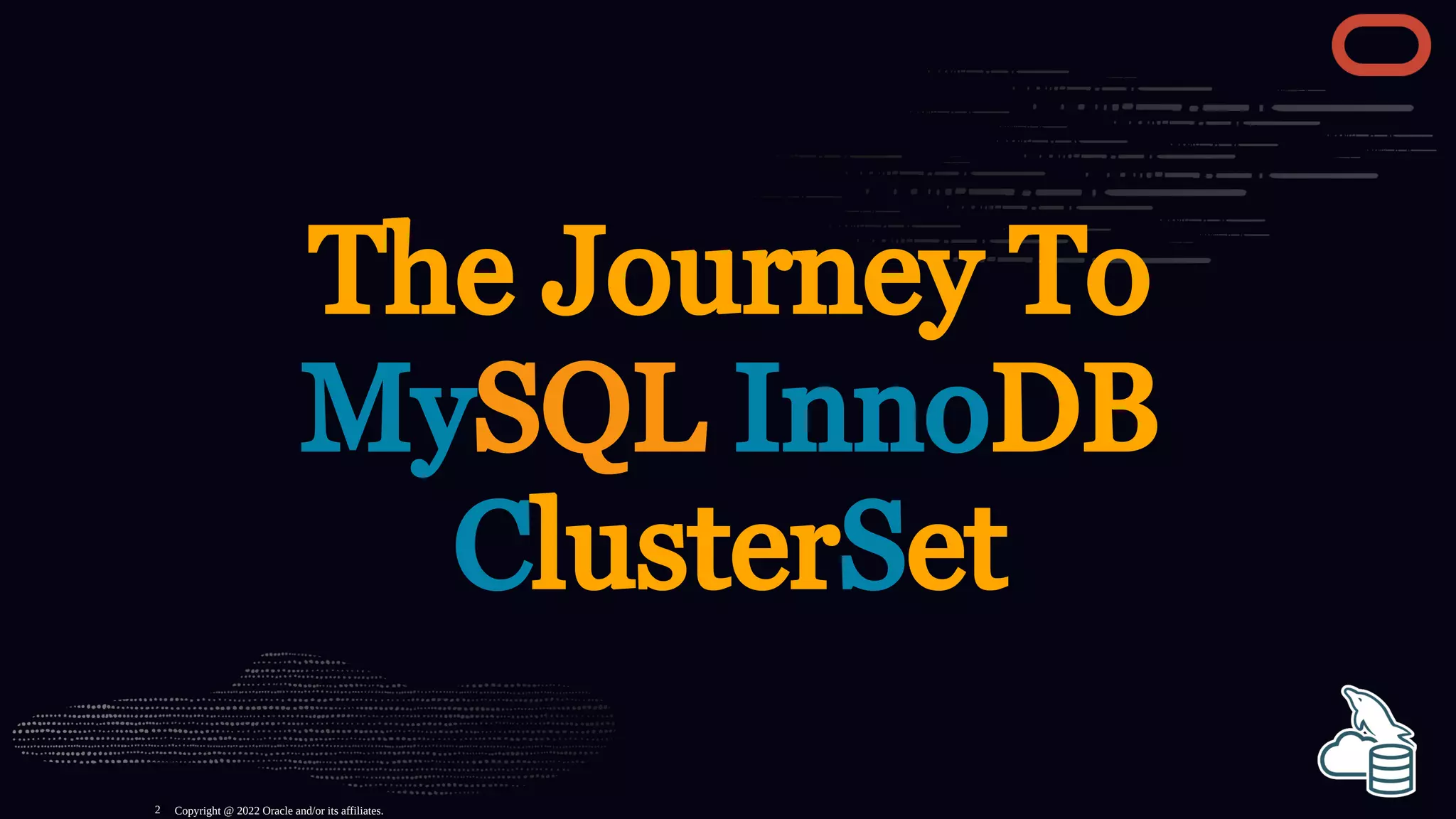 The Journey To MySQL InnoDB ClusterSet

2 Copyright @ 2022 Oracle and/or its affiliates.